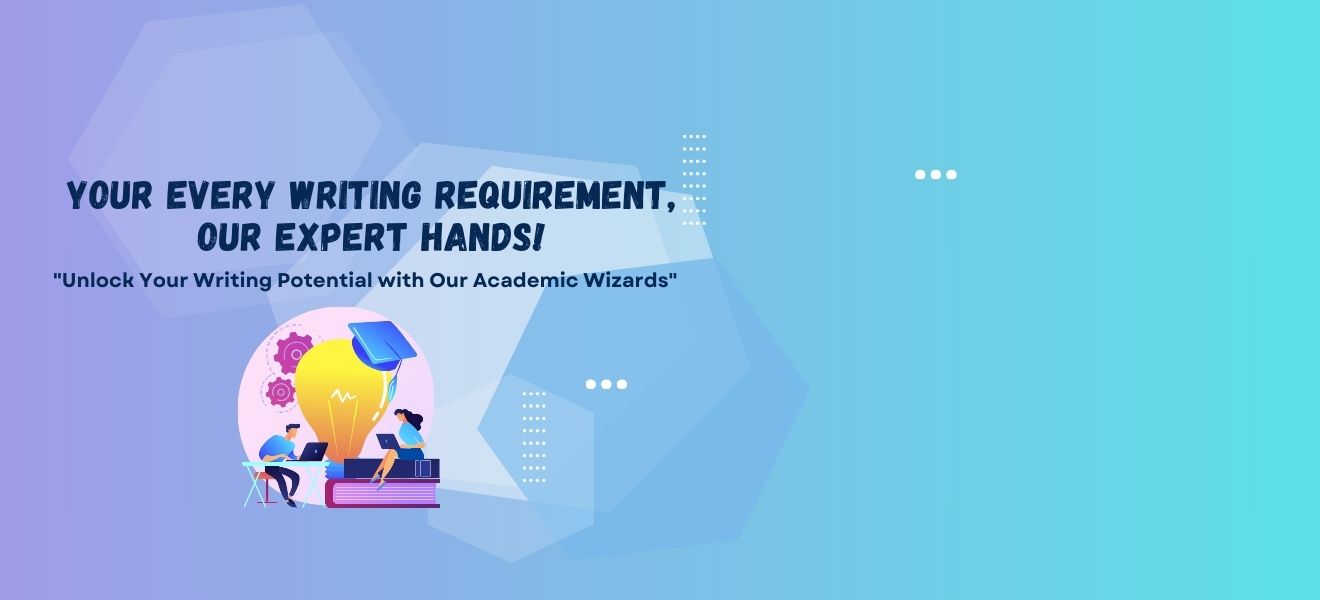 YOUR EVERY WRITING REQUIREMENT, OUR EXPERT HANDS!

"Unlock Your Writing Potential with Our Academic Wizards"